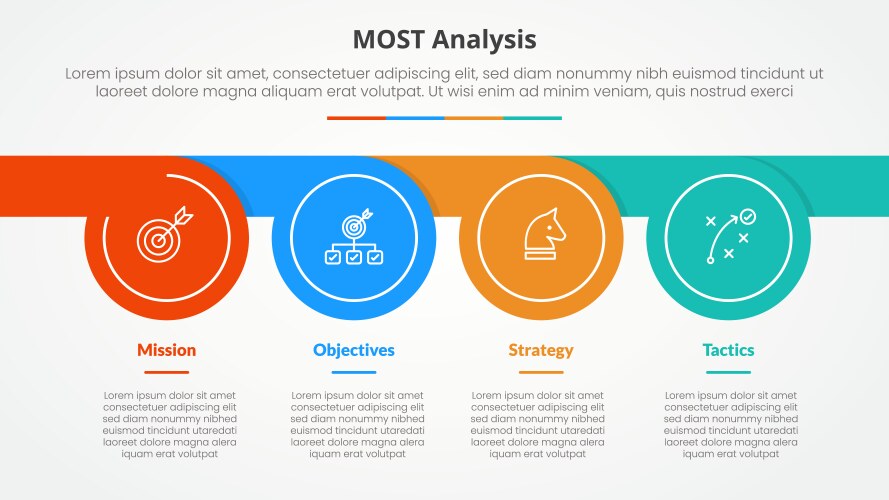 MOST Analysis

Lorem ipsum dolor sit amet, consectetuer adipiscing elit, sed diam nonummy nibh euismod tincidunt ut laoreet dolore magna aliquam erat volutpat. Ut wisi enim ad minim veniam, quis nostrud exerci

Mission

Lorem ipsum dolor sit amet consectetuer adipiscing elit sed diam nonummy nibhed euismod tincidunt utaredati laoreet dolore magna alera iquam erat volutpat

Objectives

Lorem ipsum dolor sit amet consectetuer adipiscing elit sed diam nonummy nibhed euismod tincidunt utaredati laoreet dolore magna alera iquam erat volutpat

Strategy

Lorem ipsum dolor sit amet consectetuer adipiscing elit sed diam nonummy nibhed euismod tincidunt utaredati laoreet dolore magna alera iquam erat volutpat

Tactics

Lorem ipsum dolor sit amet consectetuer adipiscing elit sed diam nonummy nibhed euismod tincidunt utaredati laoreet dolore magna alera iquam erat volutpat